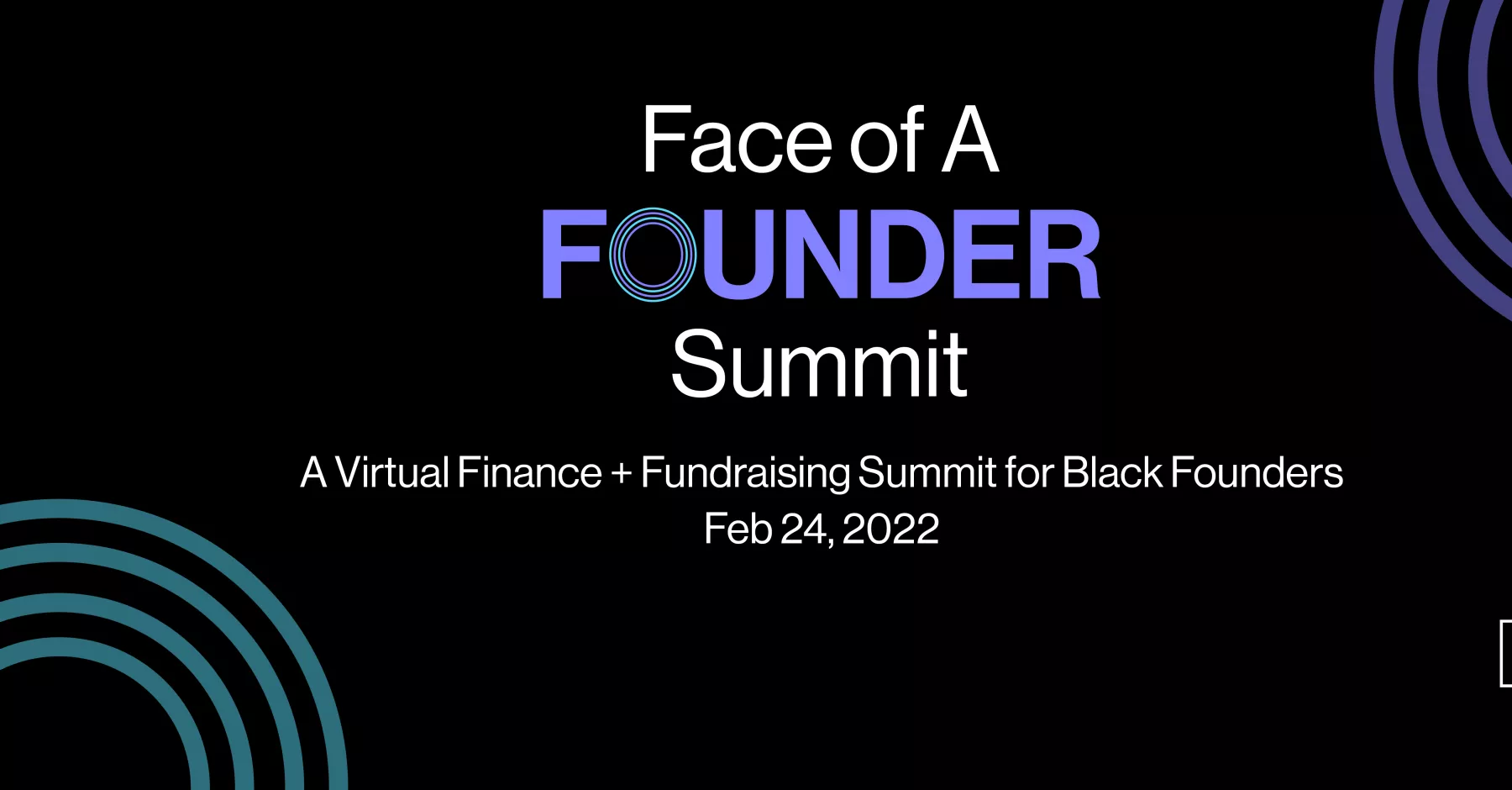 Face of A
FOUNDER
Summit

A Virtual Finance + Fundraising Summit for Black Founders
Feb 24, 2022